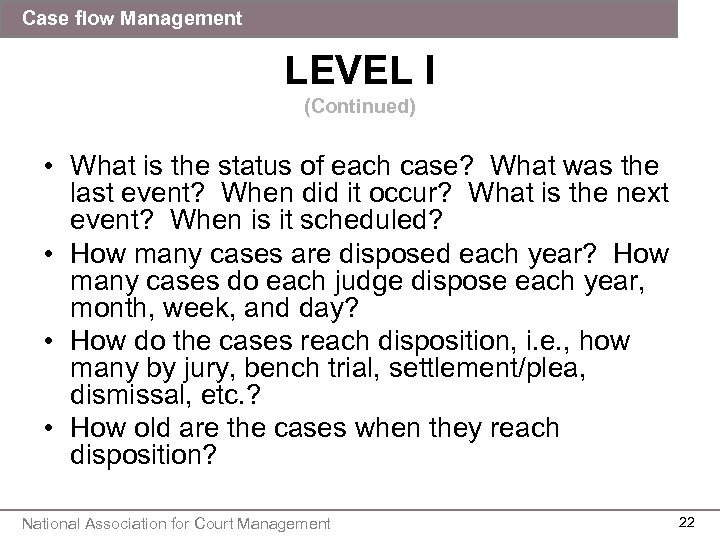 Case flow Management

LEVEL I

(Continued)

• What is the status of each case? What was the last event? When did it occur? What is the next event? When is it scheduled?
• How many cases are disposed each year? How many cases do each judge dispose each year, month, week, and day?
• How do the cases reach disposition, i.e., how many by jury, bench trial, settlement/plea, dismissal, etc.?
• How old are the cases when they reach disposition?

National Association for Court Management

22